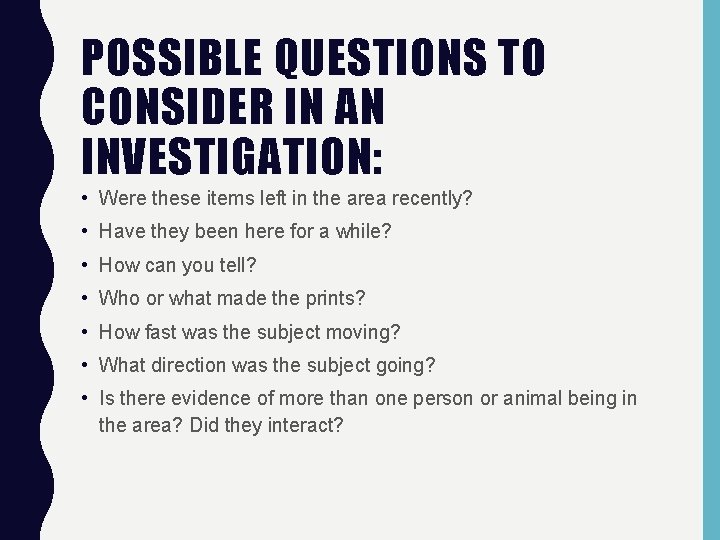 POSSIBLE QUESTIONS TO CONSIDER IN AN INVESTIGATION:

• Were these items left in the area recently?
• Have they been here for a while?
• How can you tell?
• Who or what made the prints?
• How fast was the subject moving?
• What direction was the subject going?
• Is there evidence of more than one person or animal being in the area? Did they interact?